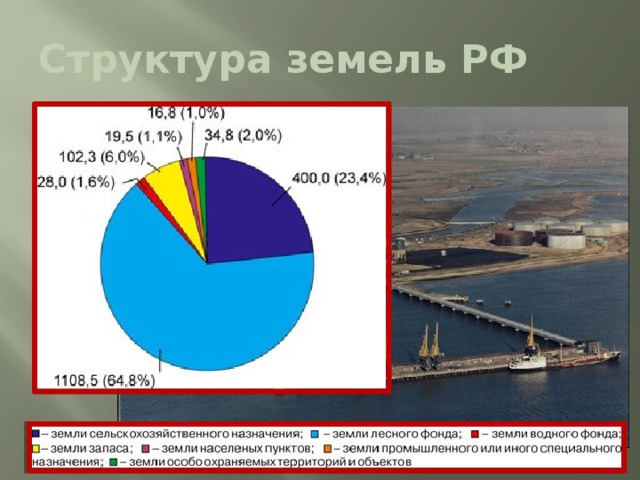 Структура земель РФ

16,8 (1,0%)
19,5 (1,1%)
34,8 (2,0%)
102,3 (6,0%)
28,0 (1,6%)
400,0 (23,4%)
1108,5 (64,8%)

– земли сельскохозяйственного назначения; – земли лесного фонда; – земли водного фонда; – земли запаса; – земли населеных пунктов; – земли промышленного или иного специального назначения; – земли особо охраняемых территорий и объектов